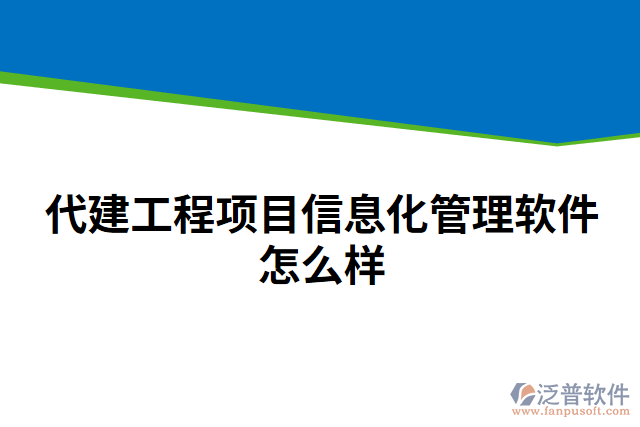 代建工程项目信息化管理软件怎么样

泛普软件
www.fanpusoft.com